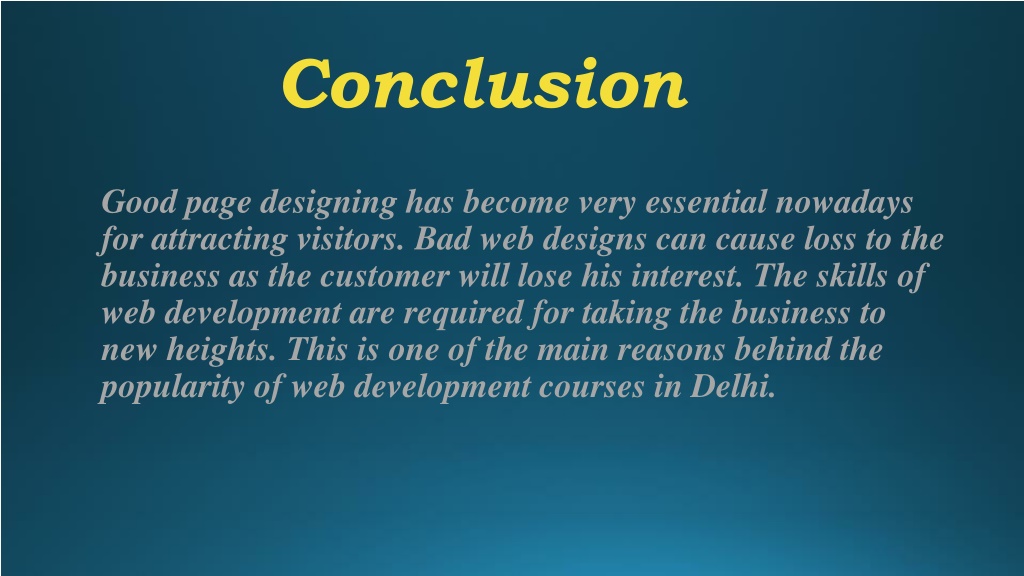 Conclusion

Good page designing has become very essential nowadays for attracting visitors. Bad web designs can cause loss to the business as the customer will lose his interest. The skills of web development are required for taking the business to new heights. This is one of the main reasons behind the popularity of web development courses in Delhi.